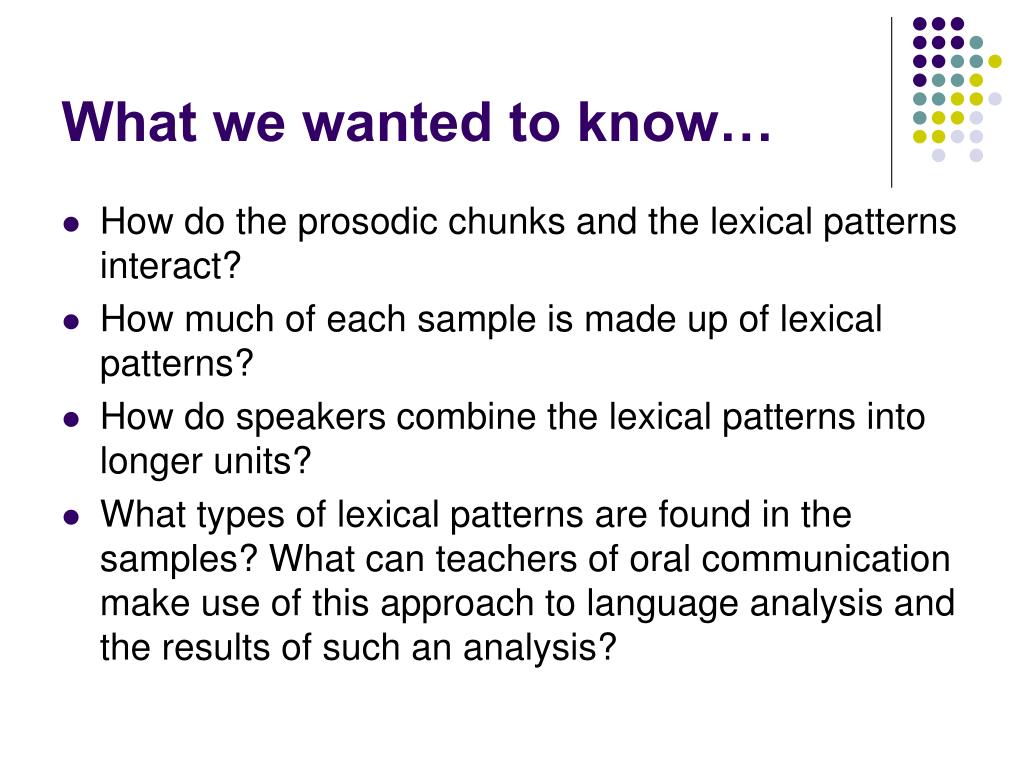 What we wanted to know…

- How do the prosodic chunks and the lexical patterns interact?
- How much of each sample is made up of lexical patterns?
- How do speakers combine the lexical patterns into longer units?
- What types of lexical patterns are found in the samples? What can teachers of oral communication make use of this approach to language analysis and the results of such an analysis?